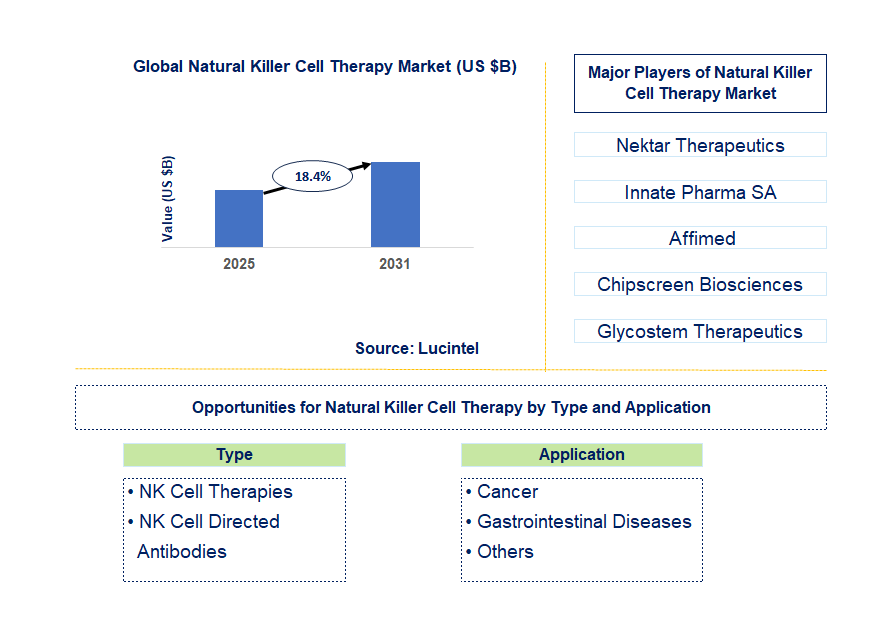 Global Natural Killer Cell Therapy Market (US $B)

Value (US $B)

18.4%

2025

2031

Source: Lucintel

Major Players of Natural Killer Cell Therapy Market

Nektar Therapeutics

Innate Pharma SA

Affimed

Chipscreen Biosciences

Glycostem Therapeutics

Opportunities for Natural Killer Cell Therapy by Type and Application

Type

• NK Cell Therapies
• NK Cell Directed Antibodies

Application

• Cancer
• Gastrointestinal Diseases
• Others